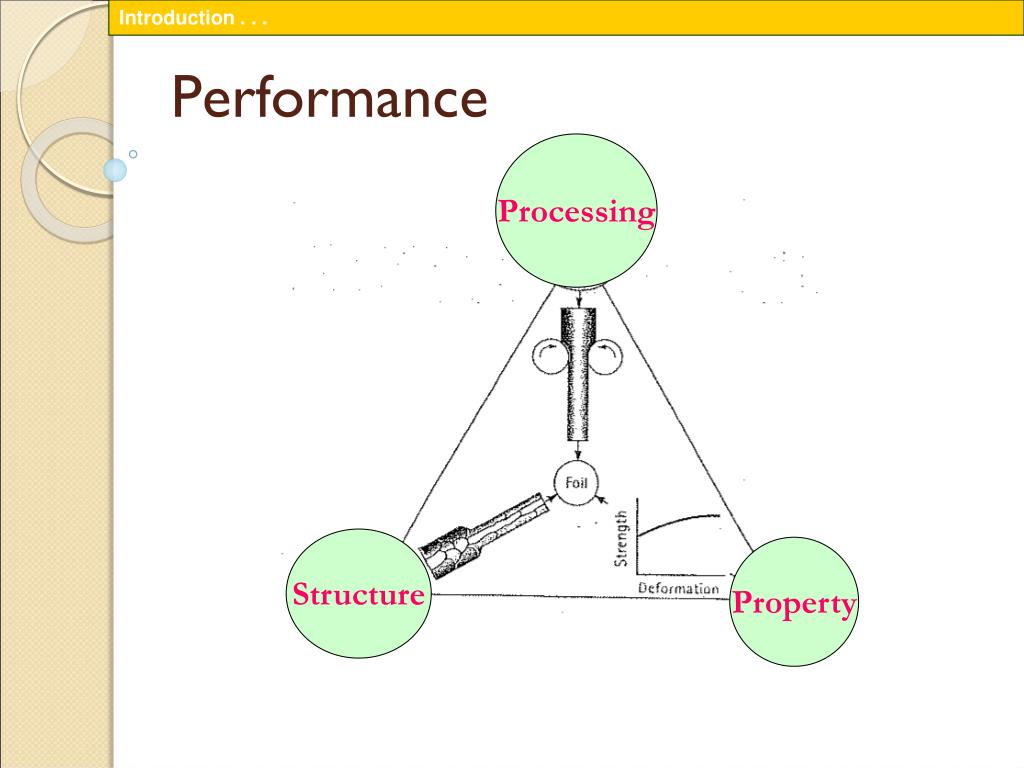 Introduction . . .

Performance

Processing

Foil

Strength

Deformation

Structure

Property